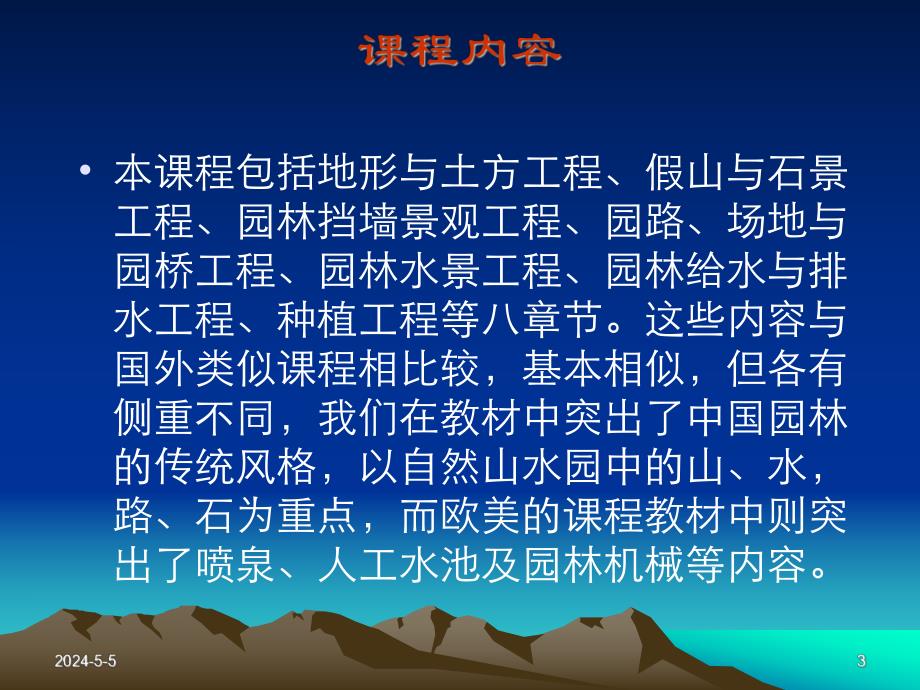 课程内容

• 本课程包括地形与土方工程、假山与石景工程、园林挡墙景观工程、园路、场地与园桥工程、园林水景工程、园林给水与排水工程、种植工程等八章节。这些内容与国外类似课程相比较，基本相似，但各有侧重不同，我们在教材中突出了中国园林的传统风格，以自然山水园中的山、水，路、石为重点，而欧美的课程教材中则突出了喷泉、人工水池及园林机械等内容。

2024-5-5

3